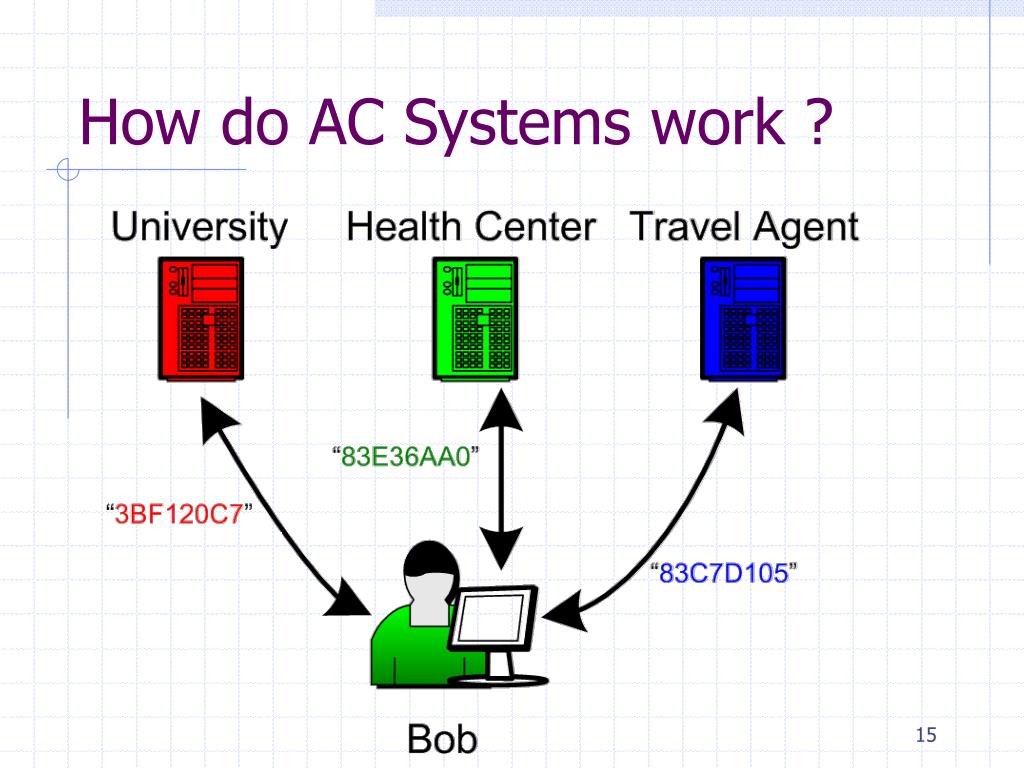 How do AC Systems work ?

University

Health Center

Travel Agent

“83E36AA0”

“3BF120C7”

“83C7D105”

Bob

15